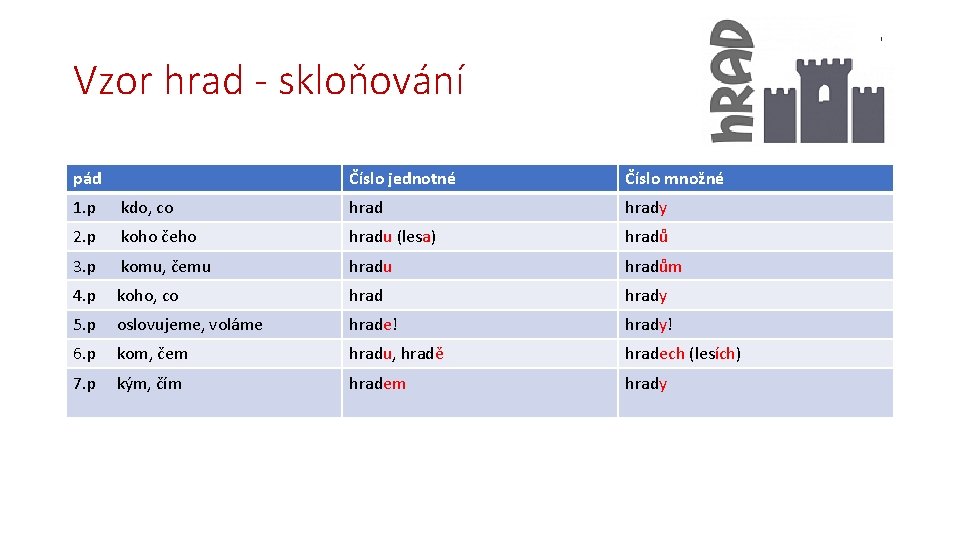 Vzor hrad - skloňování

hRAD

| pád | Číslo jednotné | Číslo množné |
|---|---|---|
| 1.p kdo, co | hrad | hrady |
| 2.p koho čeho | hradu (lesa) | hradů |
| 3.p komu, čemu | hradu | hradům |
| 4.p koho, co | hrad | hrady |
| 5.p oslovujeme, voláme | hrade! | hrady! |
| 6.p kom, čem | hradu, hradě | hradech (lesích) |
| 7.p kým, čím | hradem | hrady |